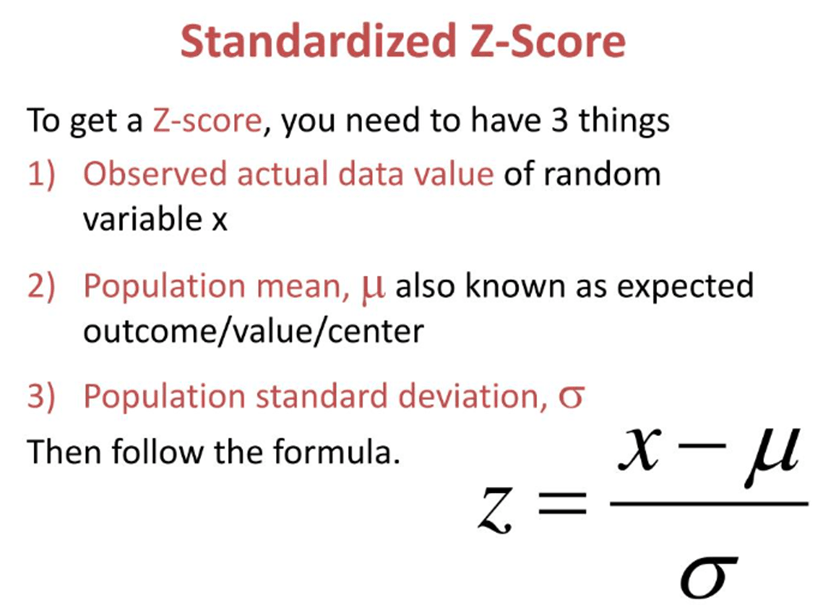 Standardized Z-Score

To get a Z-score, you need to have 3 things

1) Observed actual data value of random variable x

2) Population mean, $\mu$ also known as expected outcome/value/center

3) Population standard deviation, $\sigma$

Then follow the formula.

$z = \frac{x - \mu}{\sigma}$